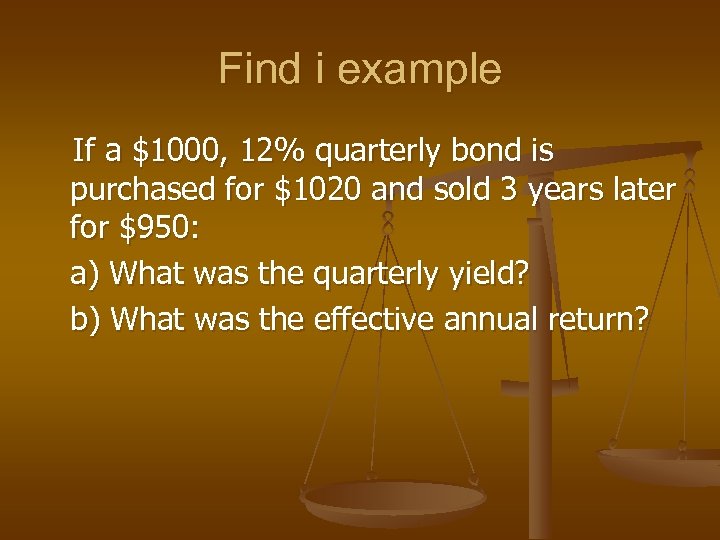 Find i example

If a \$1000, 12% quarterly bond is purchased for \$1020 and sold 3 years later for \$950:

a) What was the quarterly yield?

b) What was the effective annual return?